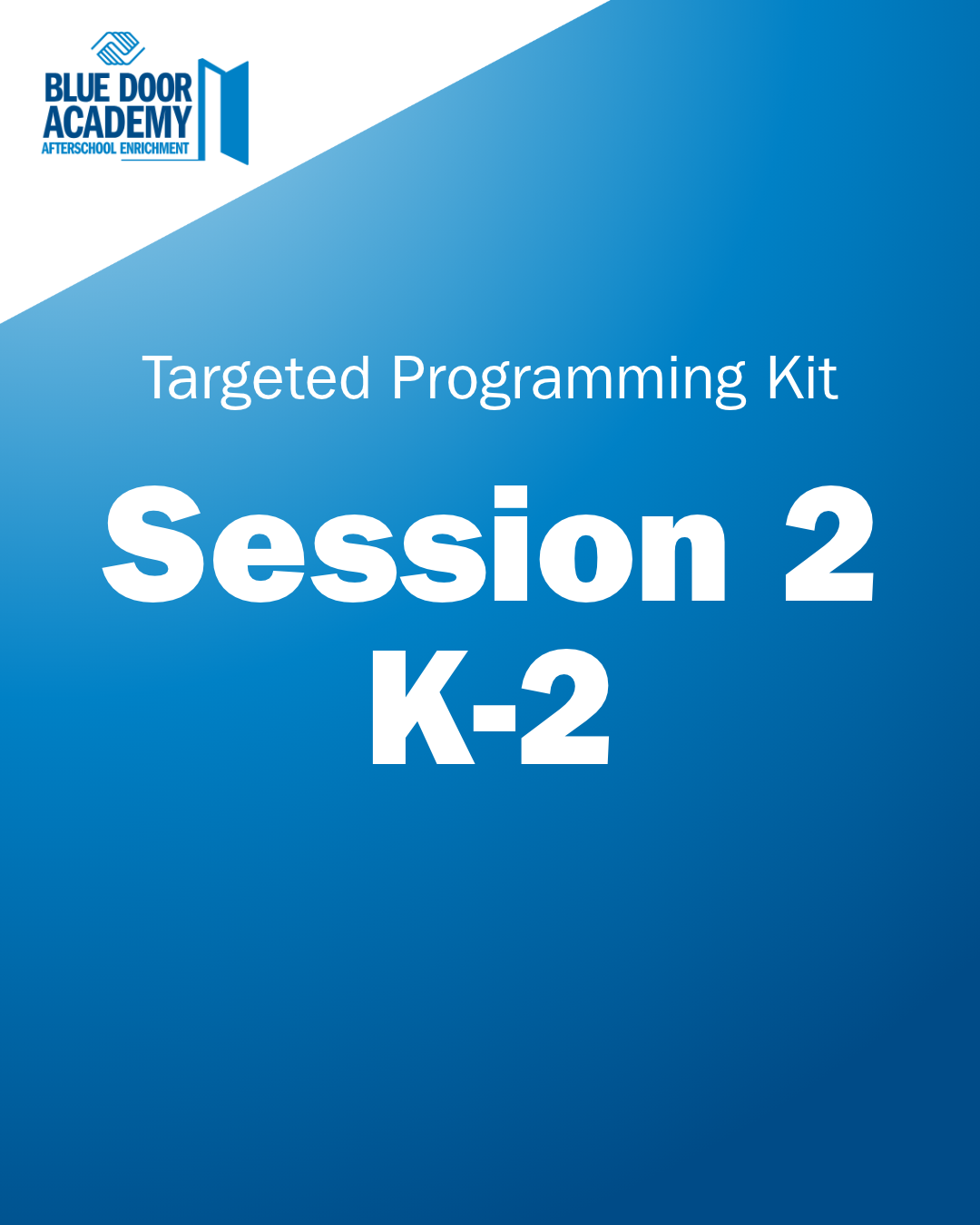 BLUE DOOR
ACADEMY
AFTERSCHOOL ENRICHMENT

Targeted Programming Kit

Session 2
K-2